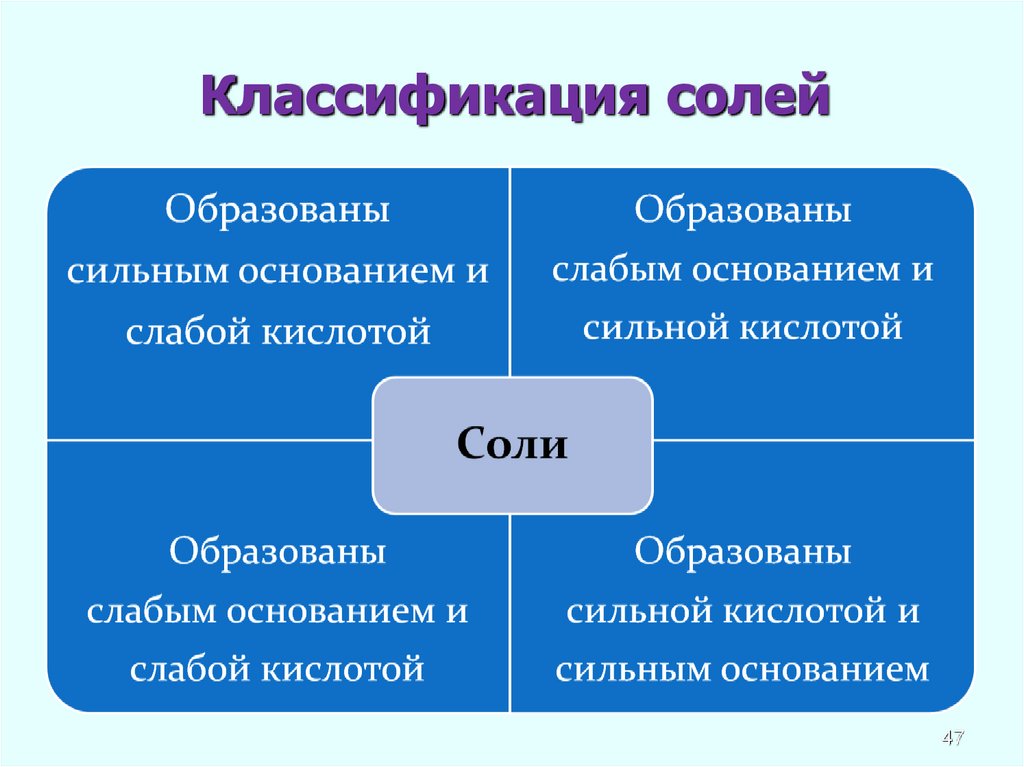 Классификация солей

Образованы сильным основанием и слабой кислотой

Образованы слабым основанием и сильной кислотой

Соли

Образованы слабым основанием и слабой кислотой

Образованы сильной кислотой и сильным основанием

47